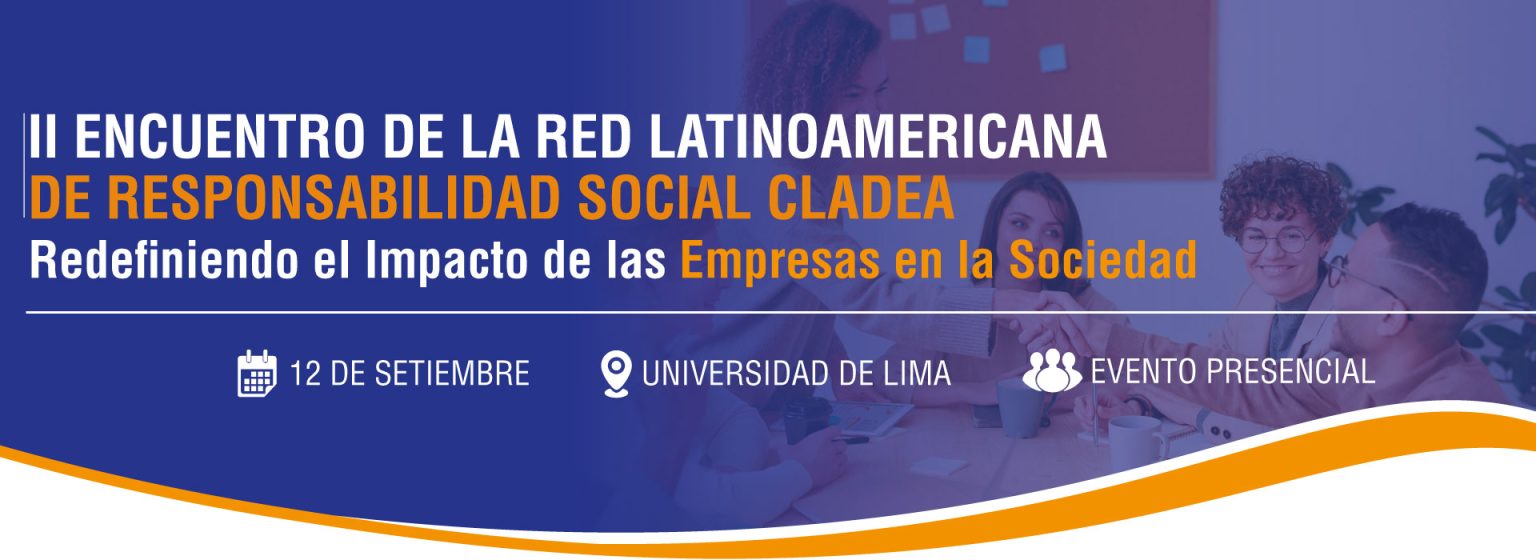 II ENCUENTRO DE LA RED LATINOAMERICANA
DE RESPONSABILIDAD SOCIAL CLADEA
Redefiniendo el Impacto de las Empresas en la Sociedad

12 DE SETIEMBRE
UNIVERSIDAD DE LIMA
EVENTO PRESENCIAL